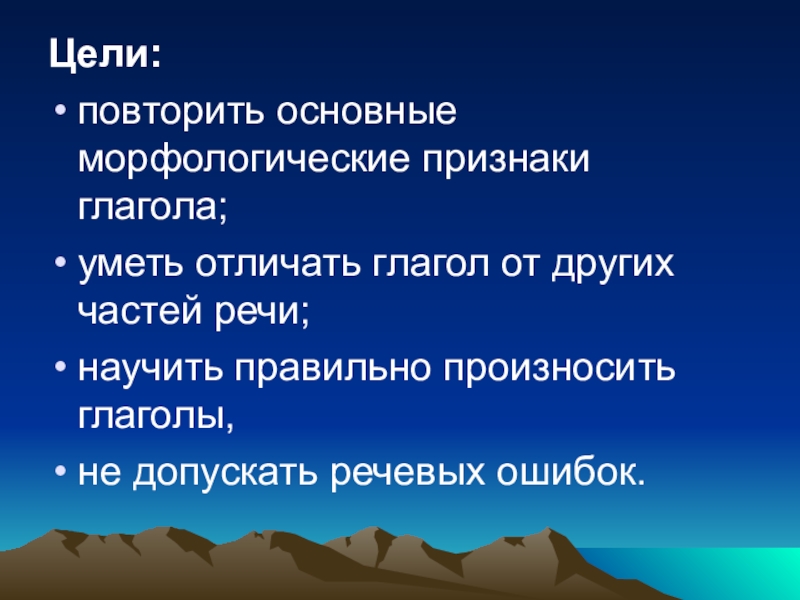 Цели:

• повторить основные морфологические признаки глагола;

• уметь отличать глагол от других частей речи;

• научить правильно произносить глаголы,

• не допускать речевых ошибок.